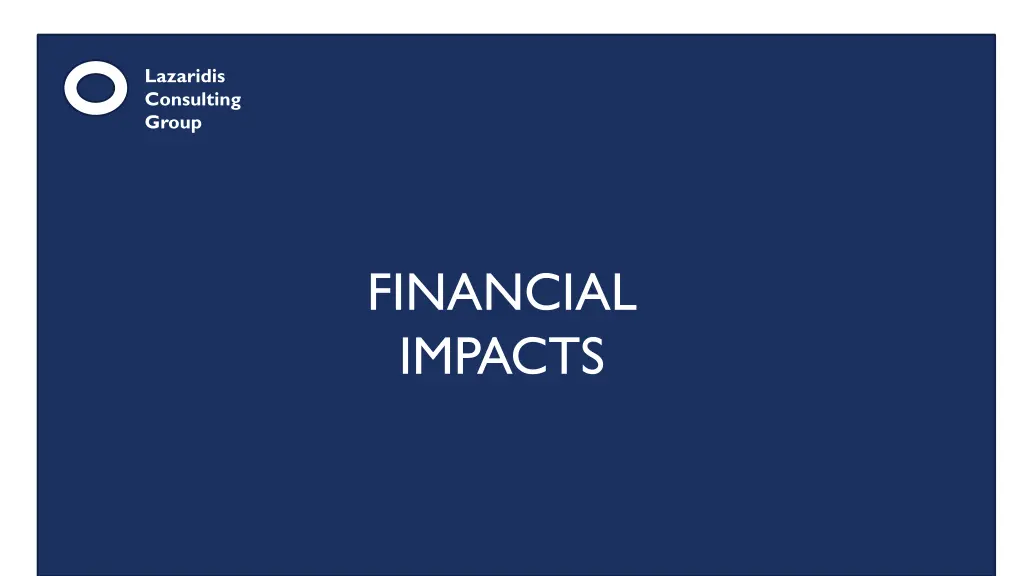 Lazaridis
Consulting
Group

FINANCIAL
IMPACTS